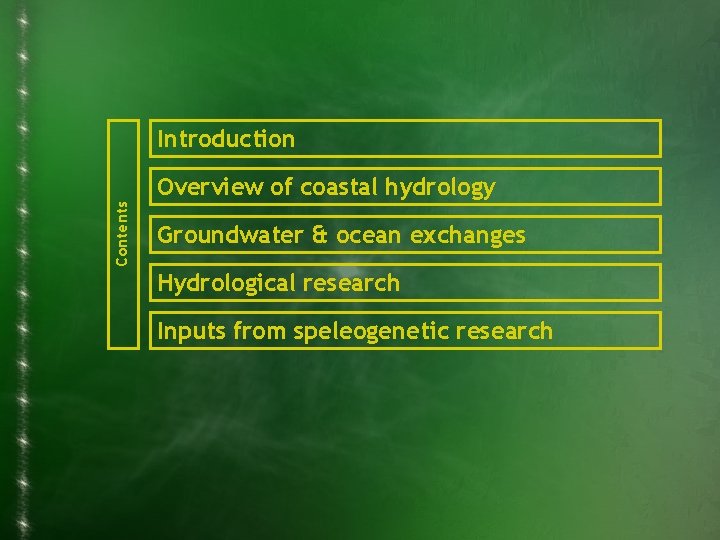 Contents

Introduction

Overview of coastal hydrology

Groundwater & ocean exchanges

Hydrological research

Inputs from speleogenetic research